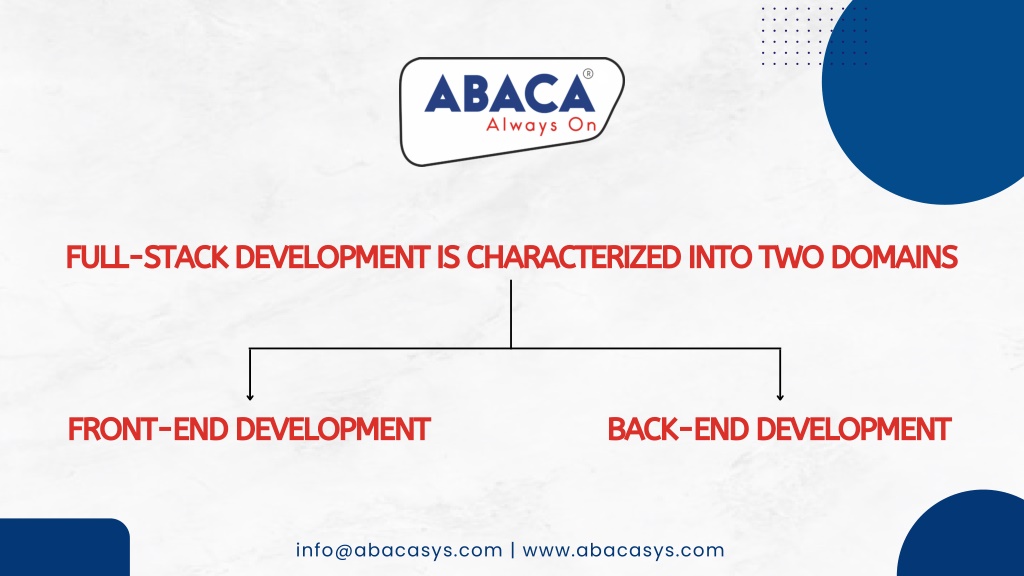 ABACA®
Always On

FULL-STACK DEVELOPMENT IS CHARACTERIZED INTO TWO DOMAINS

FRONT-END DEVELOPMENT

BACK-END DEVELOPMENT

info@abacasys.com | www.abacasys.com